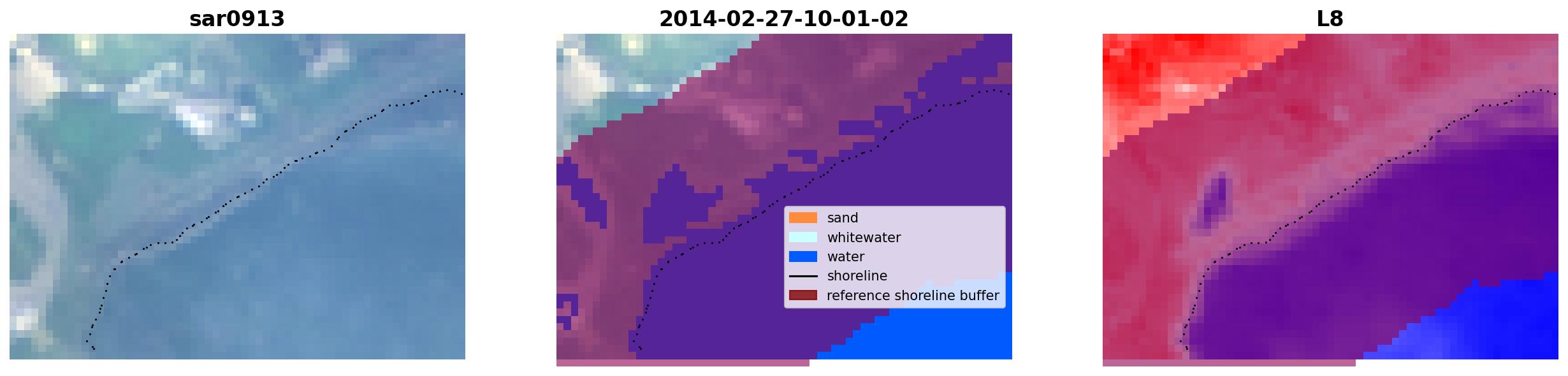 sar0913

2014-02-27-10-01-02

sand
whitewater
water
shoreline
reference shoreline buffer

L8